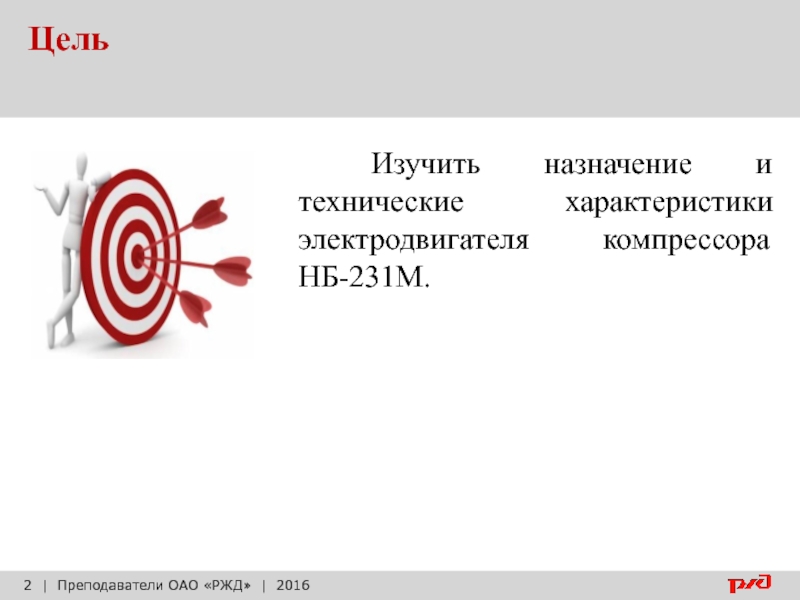 Цель

Изучить назначение и технические характеристики электродвигателя компрессора НБ-231М.

2 | Преподаватели ОАО «РЖД» | 2016

РЖД